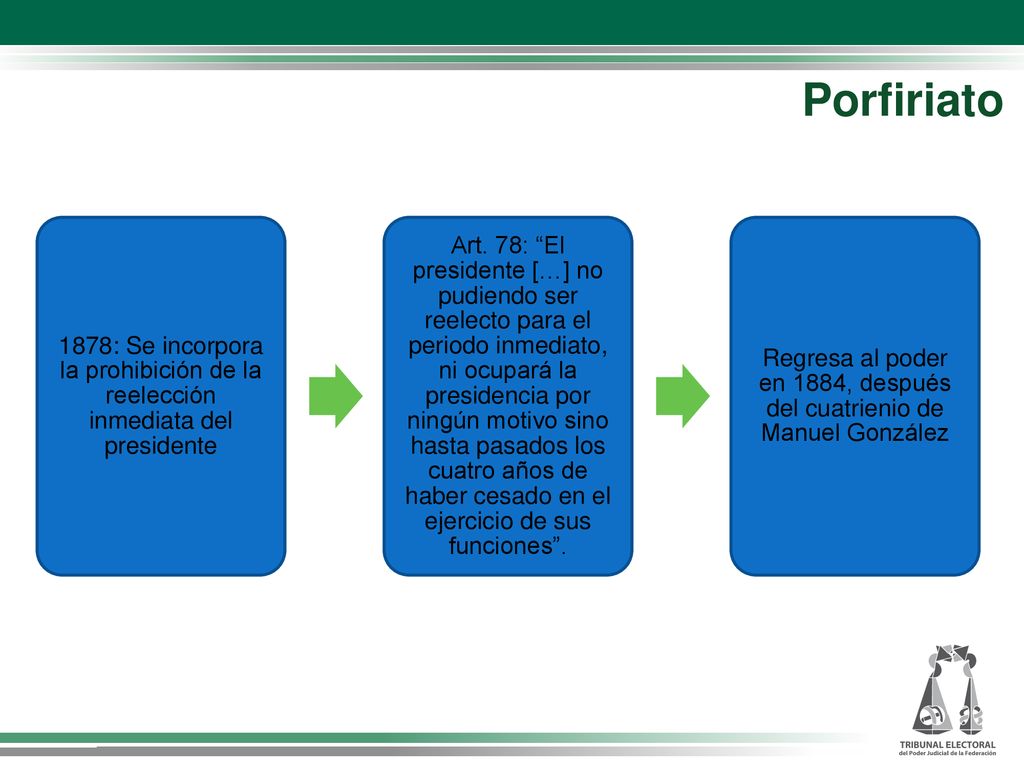 Porfiriato

1878: Se incorpora la prohibición de la reelección inmediata del presidente

Art. 78: “El presidente […] no pudiendo ser reelecto para el periodo inmediato, ni ocupará la presidencia por ningún motivo sino hasta pasados los cuatro años de haber cesado en el ejercicio de sus funciones”.

Regresa al poder en 1884, después del cuatrienio de Manuel González

TRIBUNAL ELECTORAL
del Poder Judicial de la Federación